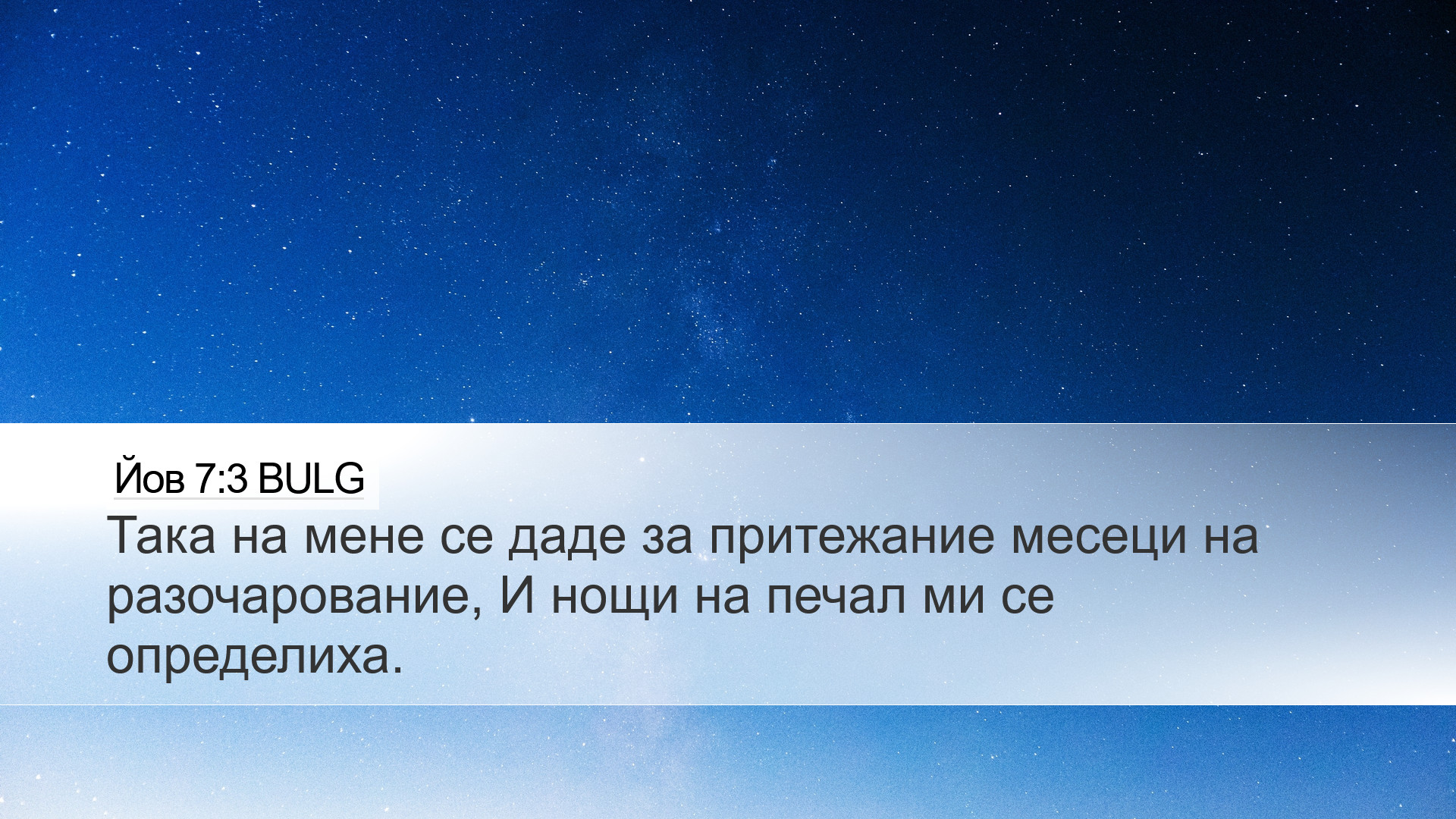 Йов 7:3 BULG

Така на мене се даде за притежание месеци на разочарование, И нощи на печал ми се определиха.